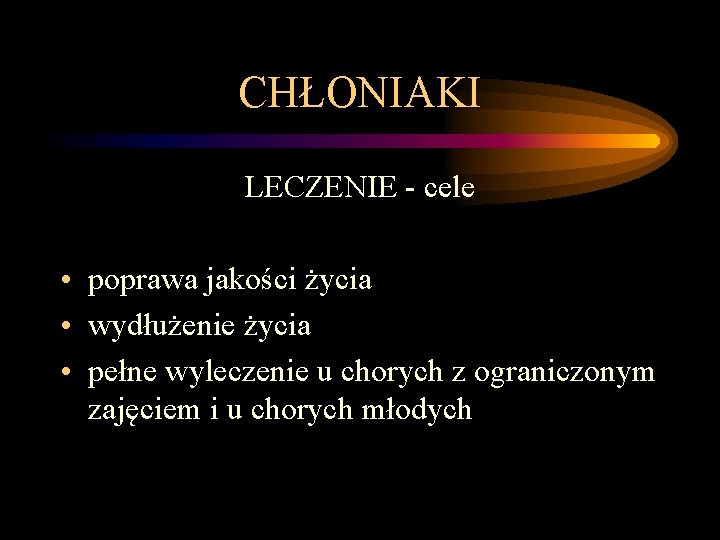 CHŁONIAKI

LECZENIE - cele

• poprawa jakości życia
• wydłużenie życia
• pełne wyleczenie u chorych z ograniczonym zajęciem i u chorych młodych